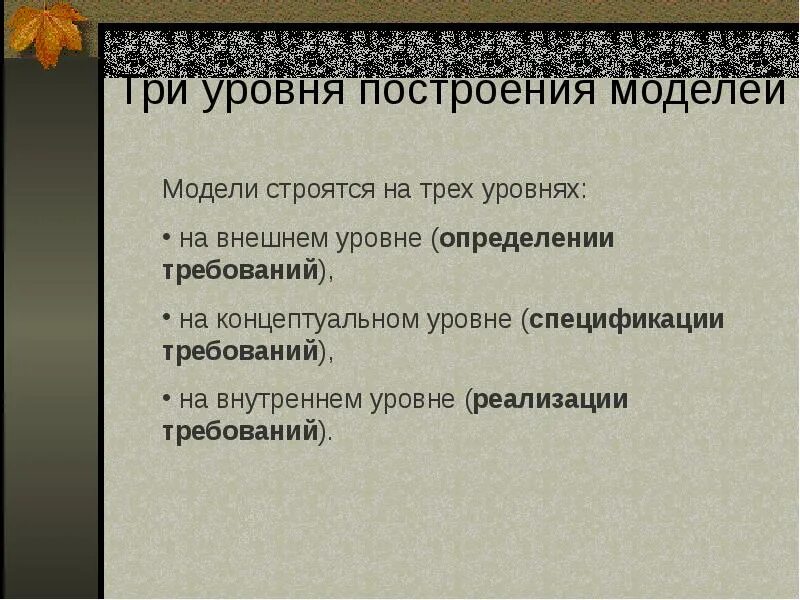 Три уровня построения моделей

Модели строятся на трех уровнях:

• на внешнем уровне (определении требований),

• на концептуальном уровне (спецификации требований),

• на внутреннем уровне (реализации требований).